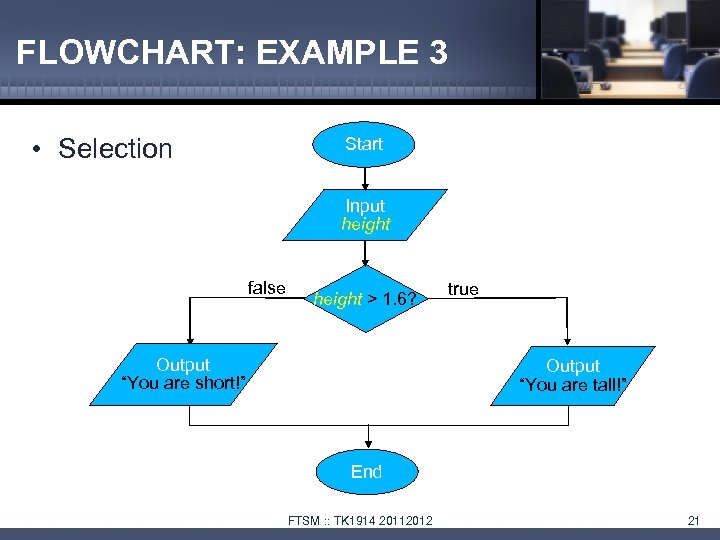 FLOWCHART: EXAMPLE 3

• Selection

Start

Input
height

false

height > 1.6?

true

Output
"You are short!"

Output
"You are tall!"

End

FTSM :: TK1914 20112012

21